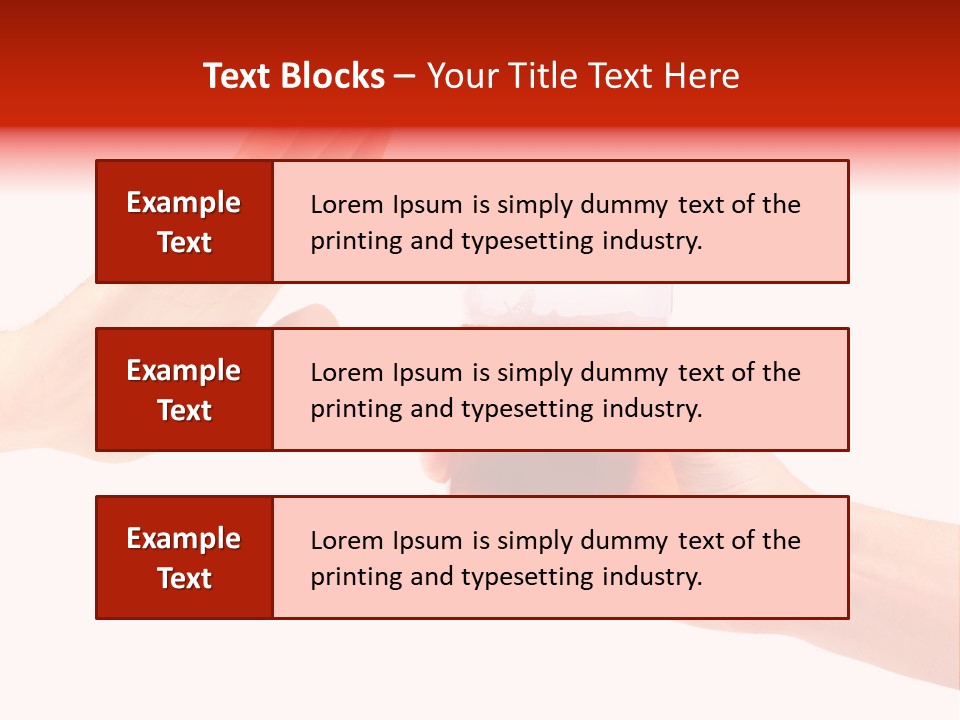 Text Blocks – Your Title Text Here

Example Text

Lorem Ipsum is simply dummy text of the printing and typesetting industry.

Example Text

Lorem Ipsum is simply dummy text of the printing and typesetting industry.

Example Text

Lorem Ipsum is simply dummy text of the printing and typesetting industry.